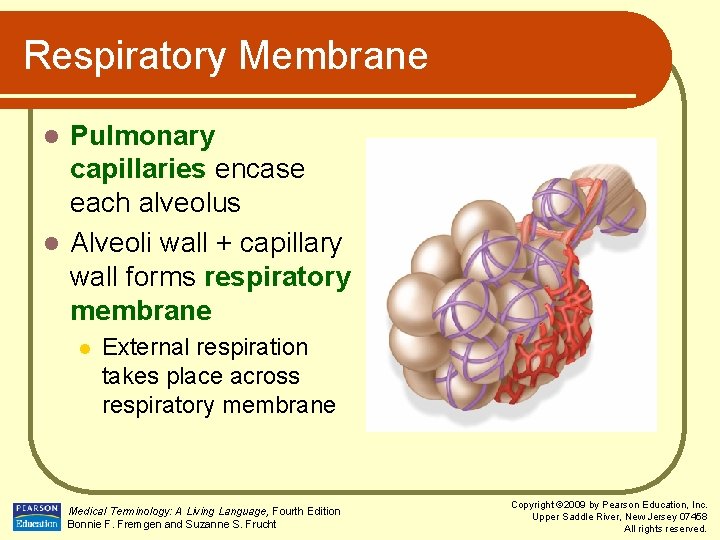 Respiratory Membrane

Pulmonary capillaries encase each alveolus

Alveoli wall + capillary wall forms respiratory membrane

External respiration takes place across respiratory membrane

PEARSON Education

Medical Terminology: A Living Language, Fourth Edition
Bonnie F. Fremgen and Suzanne S. Frucht

Copyright ©2009 by Pearson Education, Inc.
Upper Saddle River, New Jersey 07458
All rights reserved.